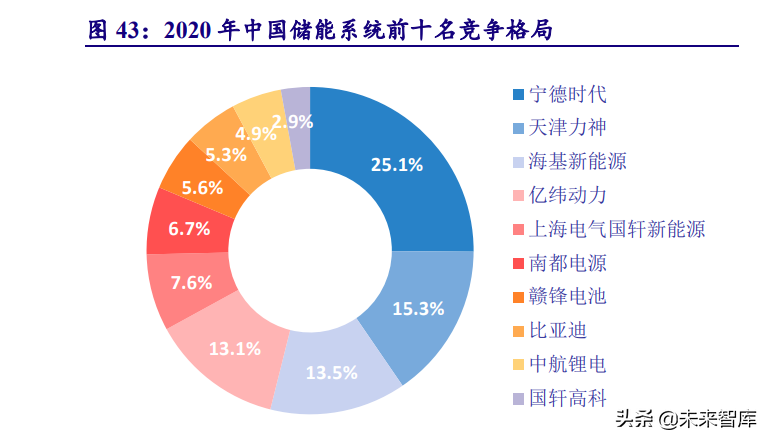 图 43：2020 年中国储能系统前十名竞争格局

25.1%
15.3%
13.5%
13.1%
7.6%
6.7%
5.6%
5.3%
4.9%
2.9%

宁德时代
天津力神
海基新能源
亿纬动力
上海电气国轩新能源
南都电源
赣锋电池
比亚迪
中航锂电
国轩高科

头条 @未来智库